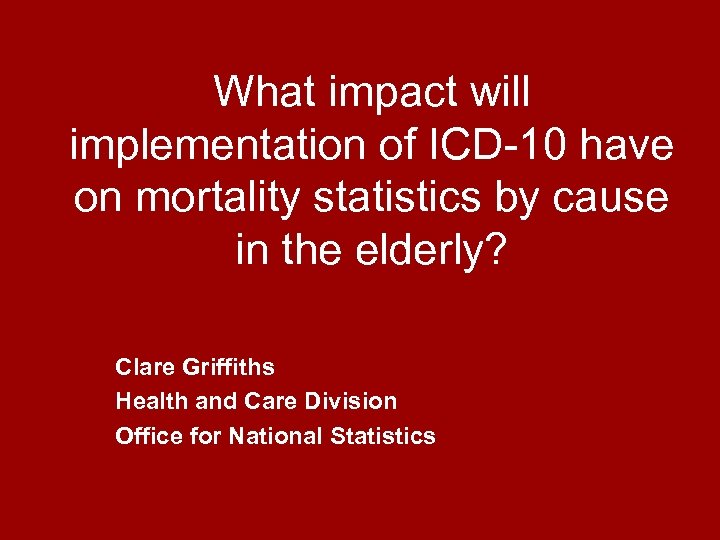 What impact will implementation of ICD-10 have on mortality statistics by cause in the elderly?

Clare Griffiths
Health and Care Division
Office for National Statistics